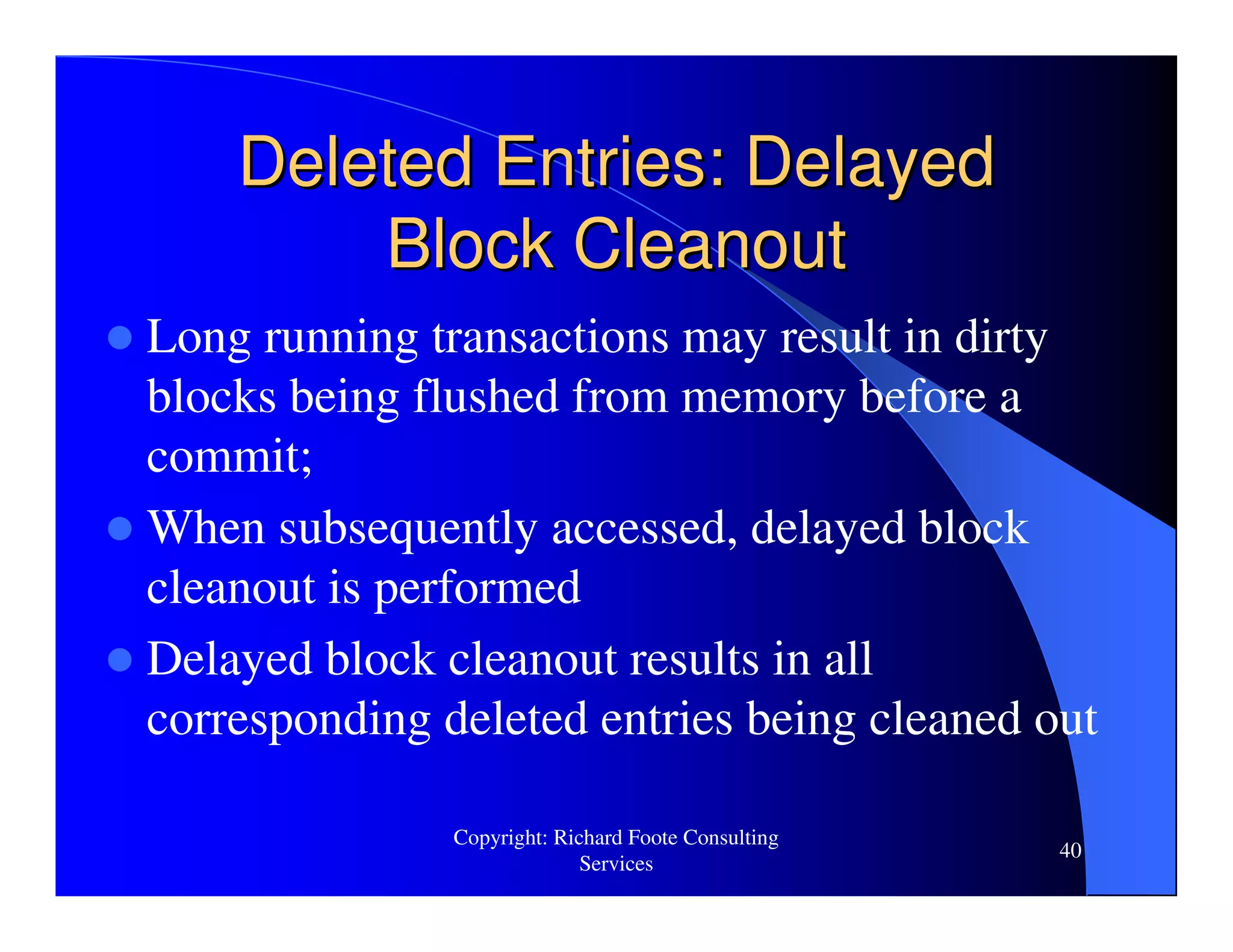 Deleted Entries: Delayed Block Cleanout

- Long running transactions may result in dirty blocks being flushed from memory before a commit;
- When subsequently accessed, delayed block cleanout is performed
- Delayed block cleanout results in all corresponding deleted entries being cleaned out

Copyright: Richard Foote Consulting Services

40